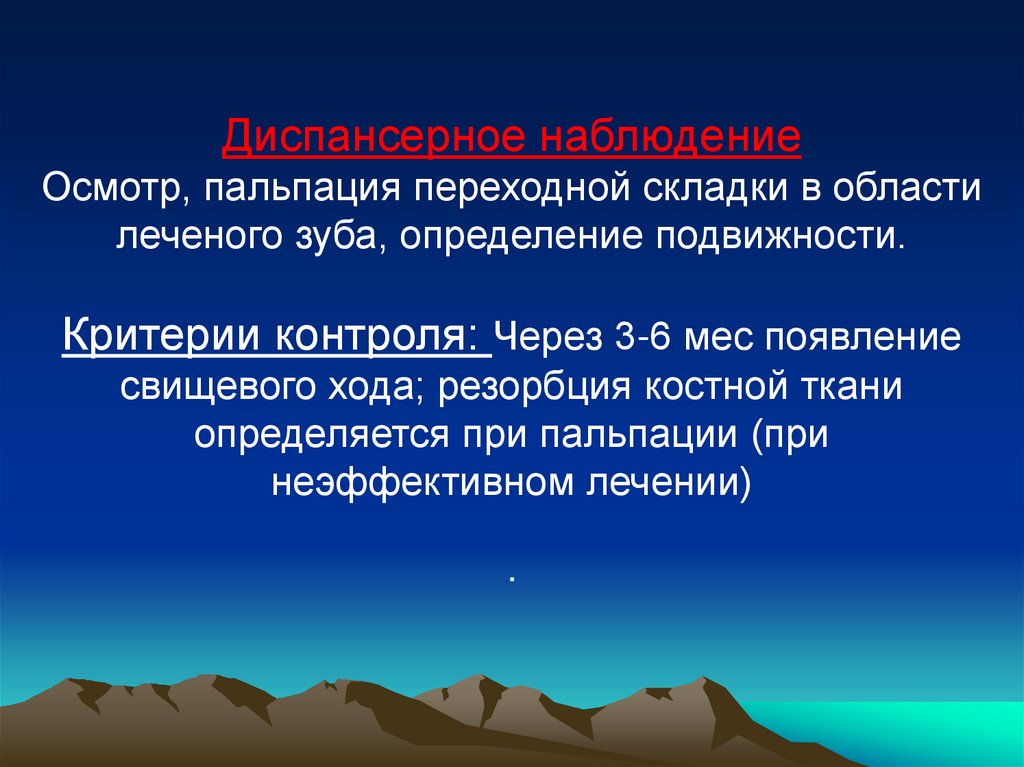 Диспансерное наблюдение
Осмотр, пальпация переходной складки в области леченого зуба, определение подвижности.

Критерии контроля: Через 3-6 мес появление свищевого хода; резорбция костной ткани определяется при пальпации (при неэффективном лечении)

.